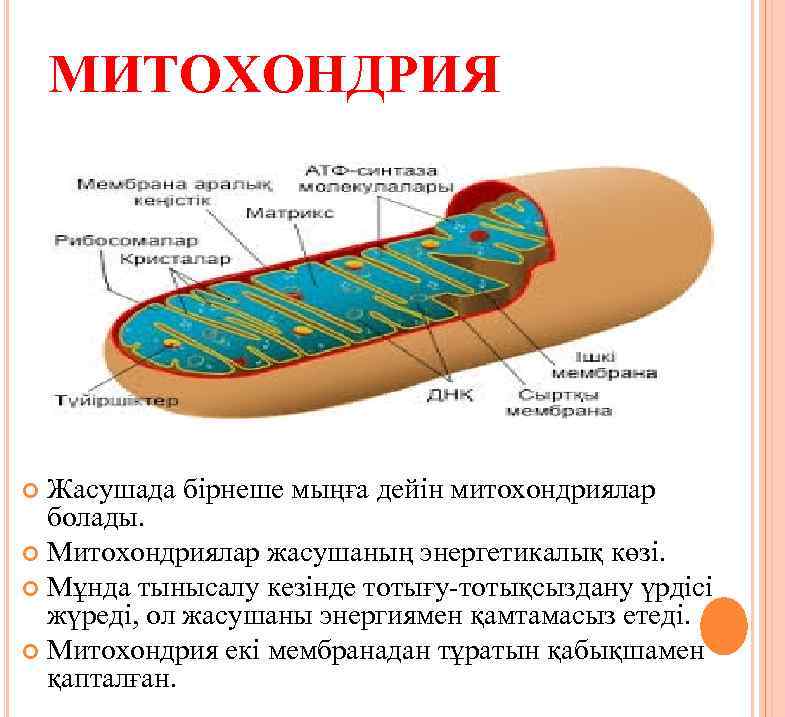 МИТОХОНДРИЯ

Мембрана аралық кеңістік
АТФ-синтаза молекулалары
Матрикс
Рибосомалар
Кристалар
Ішкі мембрана
Түйіршіктер
ДНҚ
Сыртқы мембрана

Жасушада бірнеше мыңға дейін митохондриялар болады.
Митохондриялар жасушаның энергетикалық көзі.
Мұнда тынысалу кезінде тотығу-тотықсыздану үрдісі жүреді, ол жасушаны энергиямен қамтамасыз етеді.
Митохондрия екі мембранадан тұратын қабықшамен қапталған.